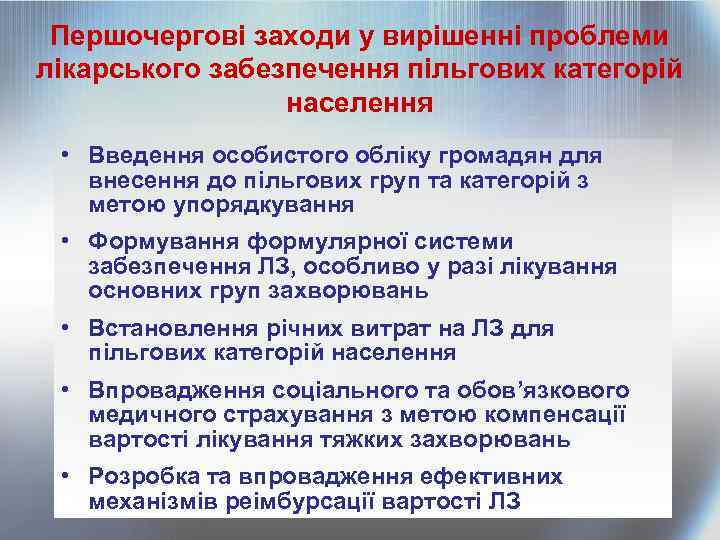 Першочергові заходи у вирішенні проблеми лікарського забезпечення пільгових категорій населення

• Введення особистого обліку громадян для внесення до пільгових груп та категорій з метою упорядкування

• Формування формулярної системи забезпечення ЛЗ, особливо у разі лікування основних груп захворювань

• Встановлення річних витрат на ЛЗ для пільгових категорій населення

• Впровадження соціального та обов'язкового медичного страхування з метою компенсації вартості лікування тяжких захворювань

• Розробка та впровадження ефективних механізмів реімбурсації вартості ЛЗ